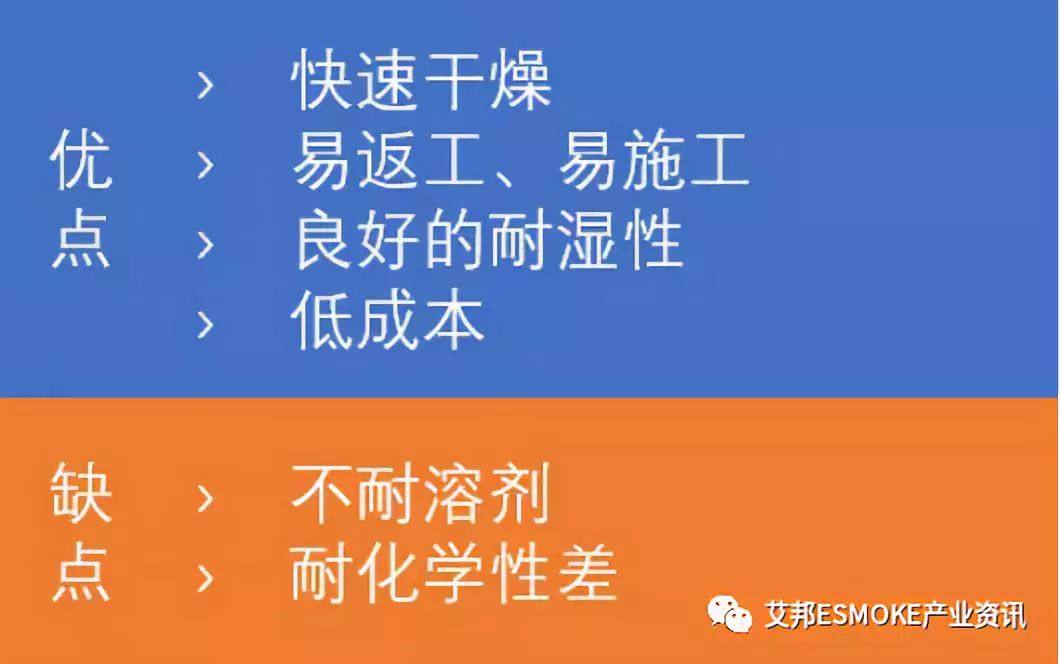 优点
› 快速干燥
› 易返工、易施工
› 良好的耐湿性
› 低成本

缺点
› 不耐溶剂
› 耐化学性差

艾邦ESMOKE产业资讯